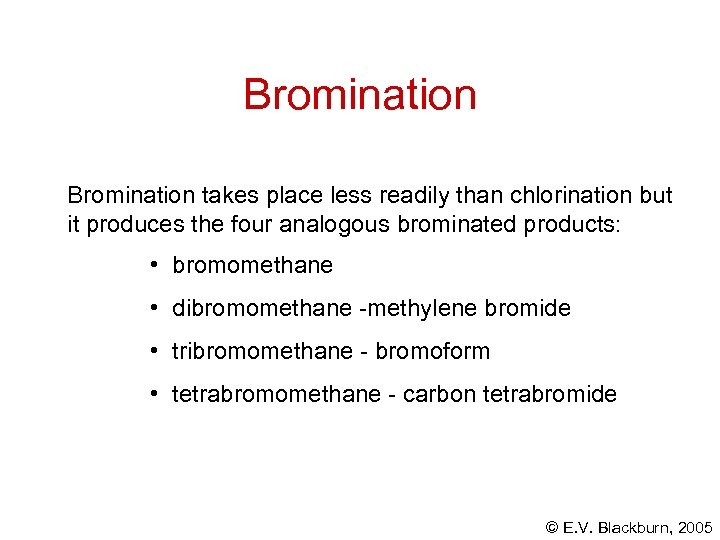 Bromination

Bromination takes place less readily than chlorination but it produces the four analogous brominated products:

• bromomethane

• dibromomethane -methylene bromide

• tribromomethane - bromoform

• tetrabromomethane - carbon tetrabromide

© E.V. Blackburn, 2005